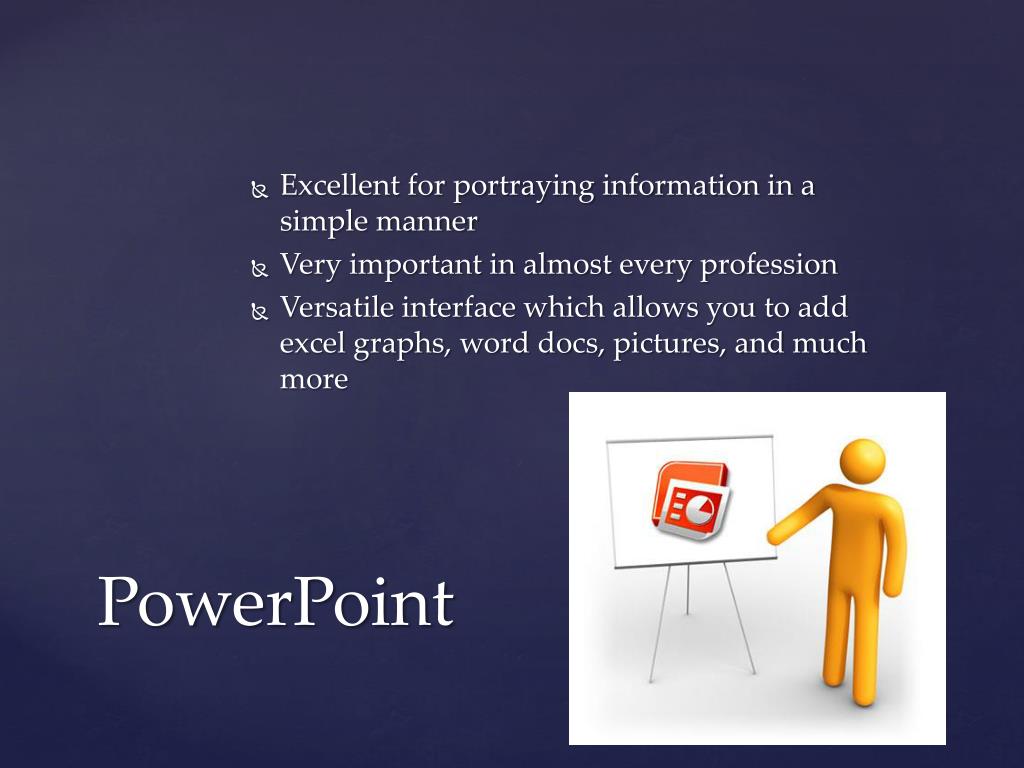 Excellent for portraying information in a simple manner
Very important in almost every profession
Versatile interface which allows you to add excel graphs, word docs, pictures, and much more

PowerPoint